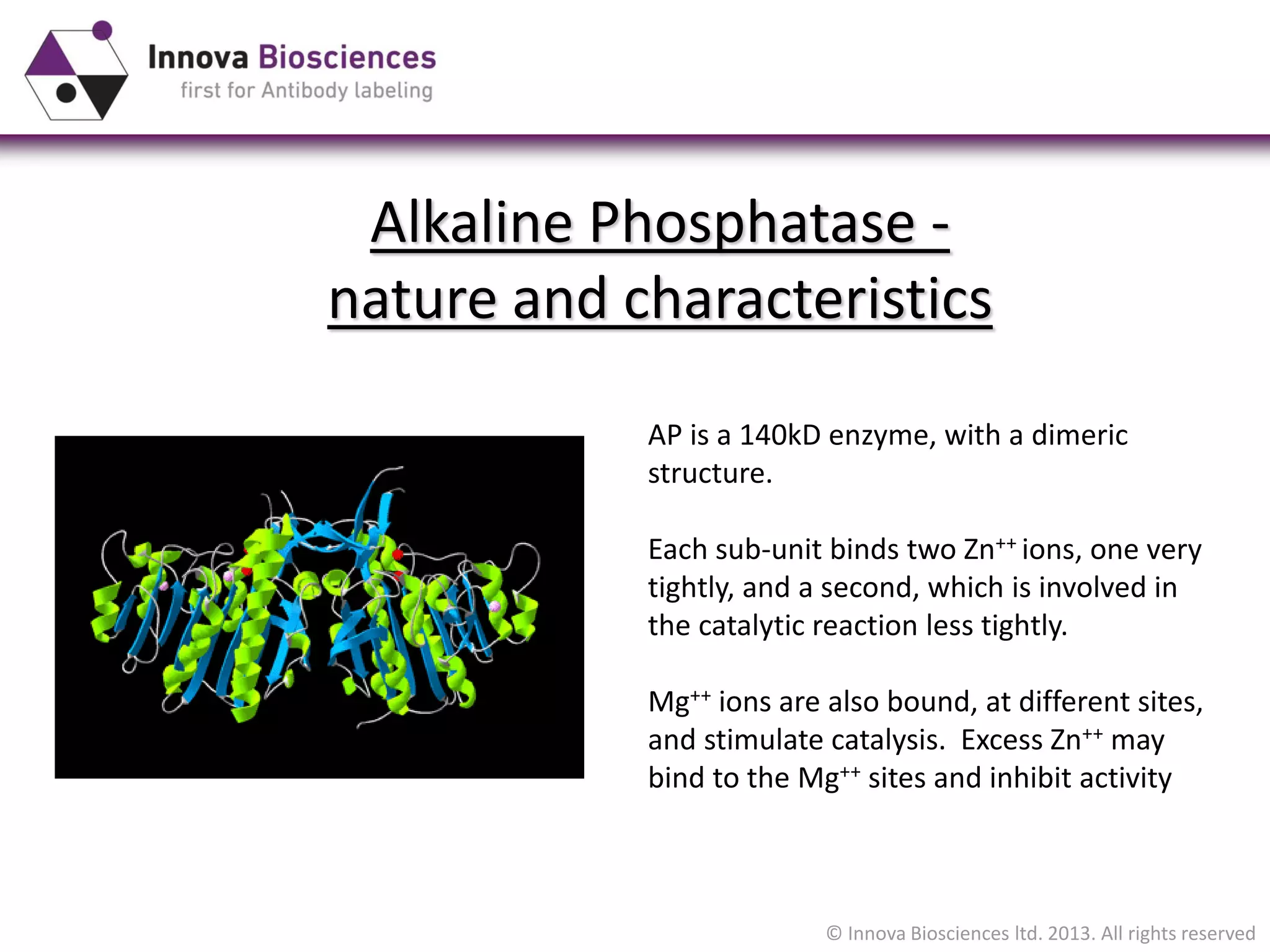 Innova Biosciences
first for Antibody labeling

Alkaline Phosphatase - nature and characteristics

AP is a 140kD enzyme, with a dimeric structure.

Each sub-unit binds two $Zn^{++}$ ions, one very tightly, and a second, which is involved in the catalytic reaction less tightly.

$Mg^{++}$ ions are also bound, at different sites, and stimulate catalysis. Excess $Zn^{++}$ may bind to the $Mg^{++}$ sites and inhibit activity

© Innova Biosciences ltd. 2013. All rights reserved